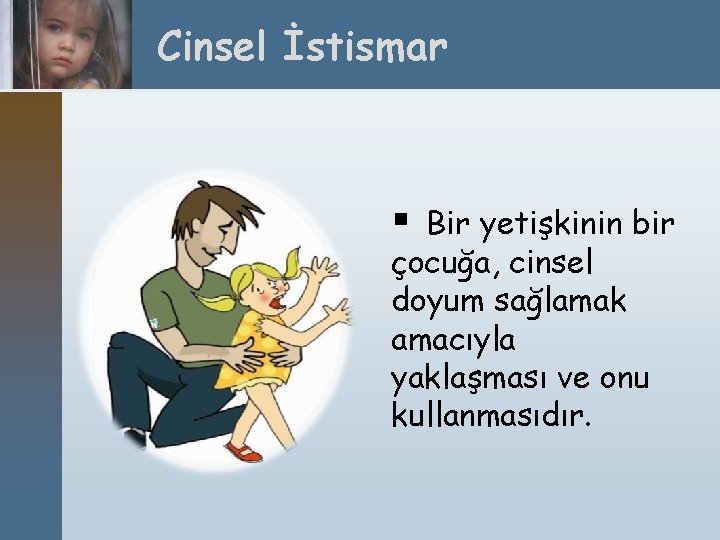 Cinsel İstismar

▪ Bir yetişkinin bir çocuğa, cinsel doyum sağlamak amacıyla yaklaşması ve onu kullanmasıdır.